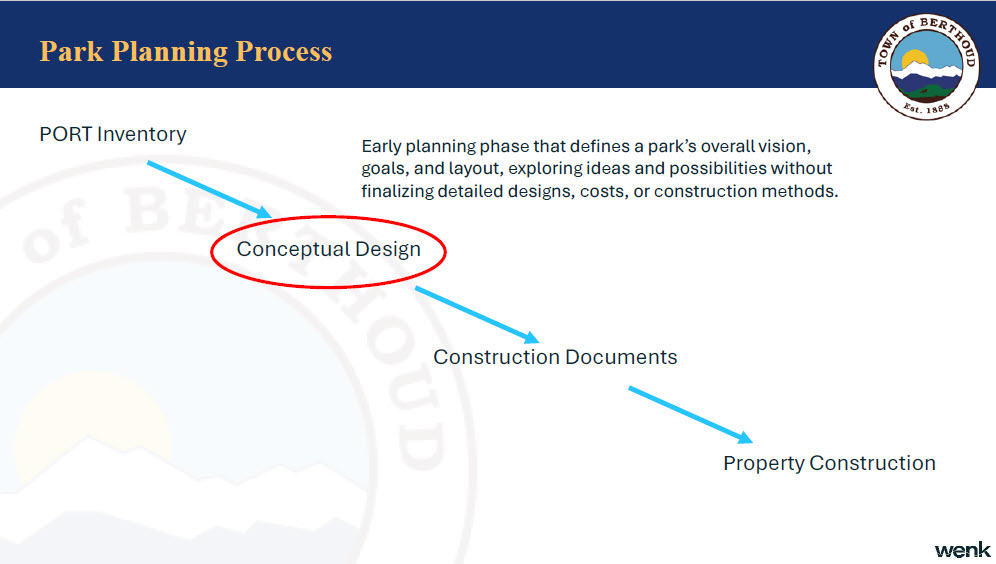 Park Planning Process

TOWN of BERTHOUD
Est. 1888

PORT Inventory

Early planning phase that defines a park's overall vision, goals, and layout, exploring ideas and possibilities without finalizing detailed designs, costs, or construction methods.

Conceptual Design

Construction Documents

Property Construction

wenk